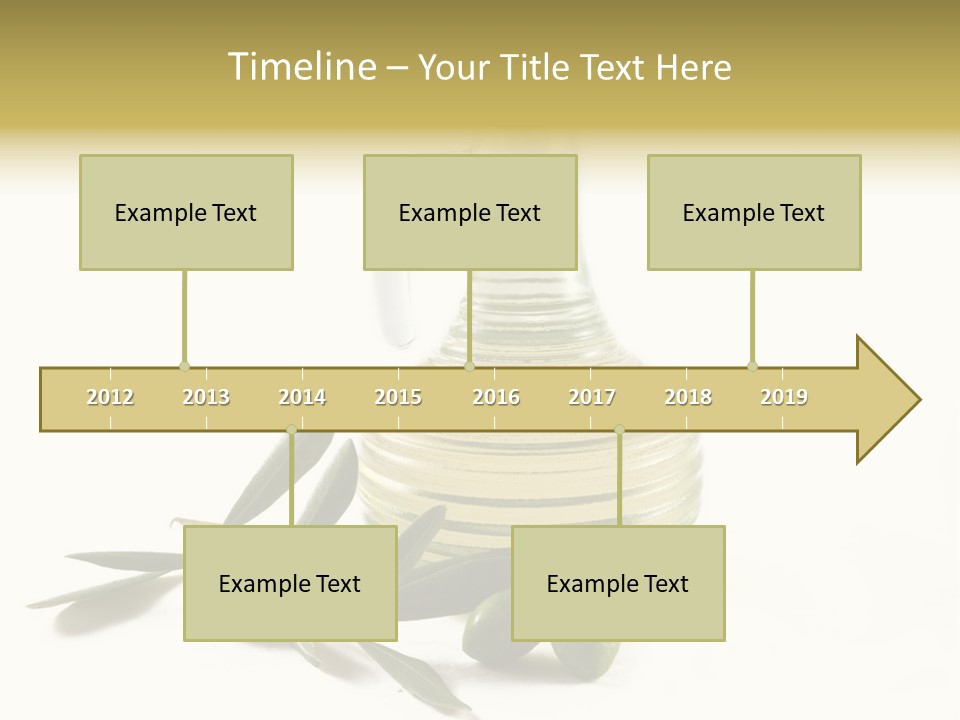 Timeline – Your Title Text Here

Example Text

Example Text

Example Text

2012 2013 2014 2015 2016 2017 2018 2019

Example Text

Example Text